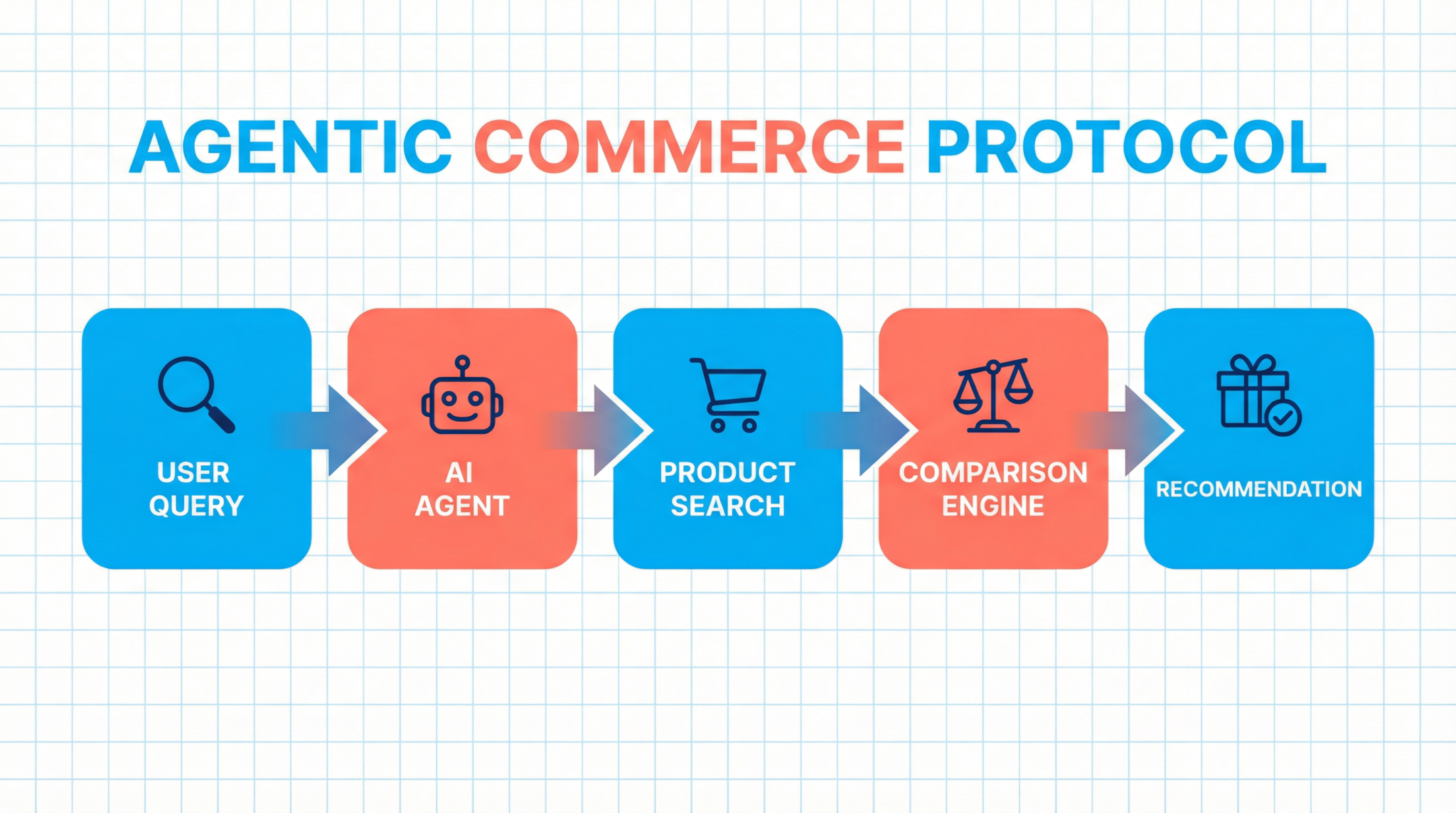 AGENTIC COMMERCE PROTOCOL

USER QUERY

AI AGENT

PRODUCT SEARCH

COMPARISON ENGINE

RECOMMENDATION